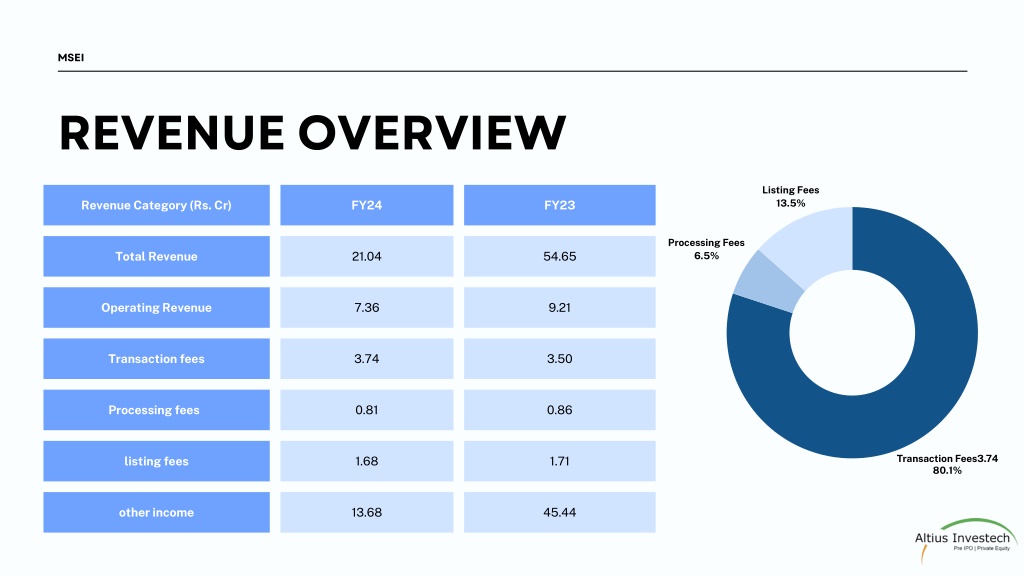 MSEI

REVENUE OVERVIEW

| Revenue Category (Rs. Cr) | FY24 | FY23 |
|---|---|---|
| Total Revenue | 21.04 | 54.65 |
| Operating Revenue | 7.36 | 9.21 |
| Transaction fees | 3.74 | 3.50 |
| Processing fees | 0.81 | 0.86 |
| listing fees | 1.68 | 1.71 |
| other income | 13.68 | 45.44 |

Listing Fees 13.5%

Processing Fees 6.5%

Transaction Fees3.74 80.1%

Altius Investech
Pre IPO | Private Equity